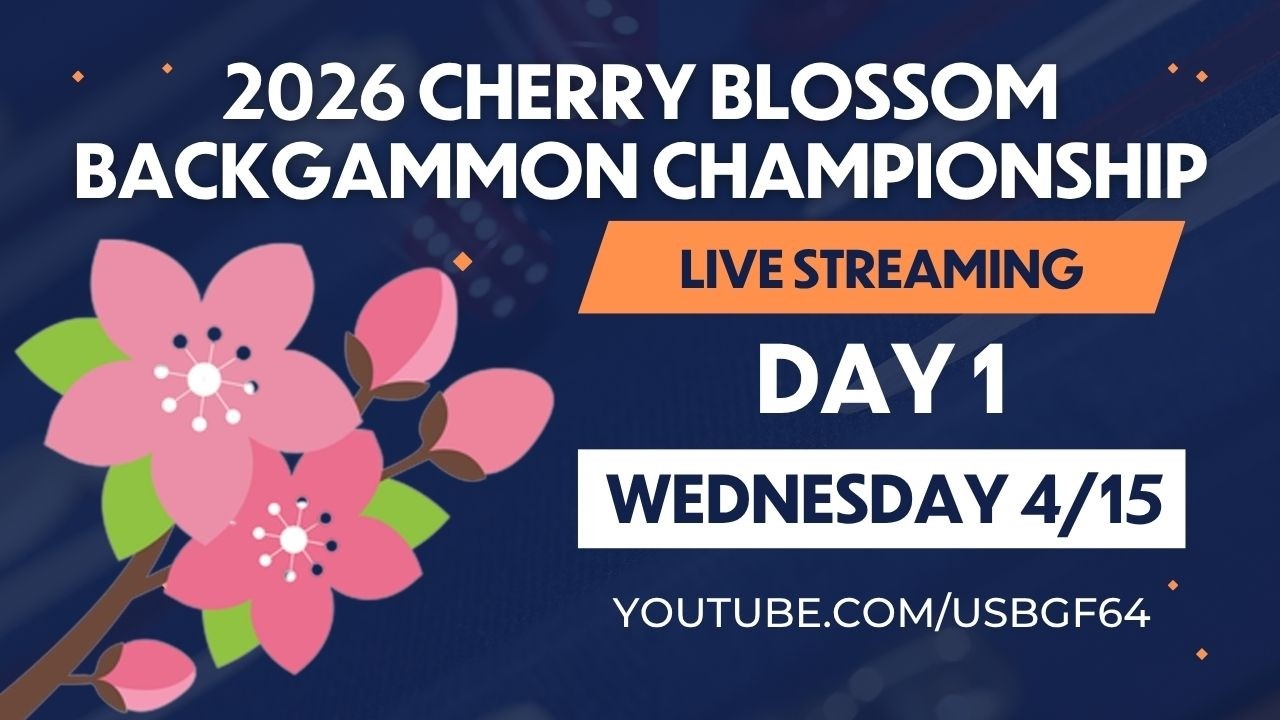 2026 CHERRY BLOSSOM BACKGAMMON CHAMPIONSHIP

LIVE STREAMING

DAY 1

WEDNESDAY 4/15

YOUTUBE.COM/USBGF64